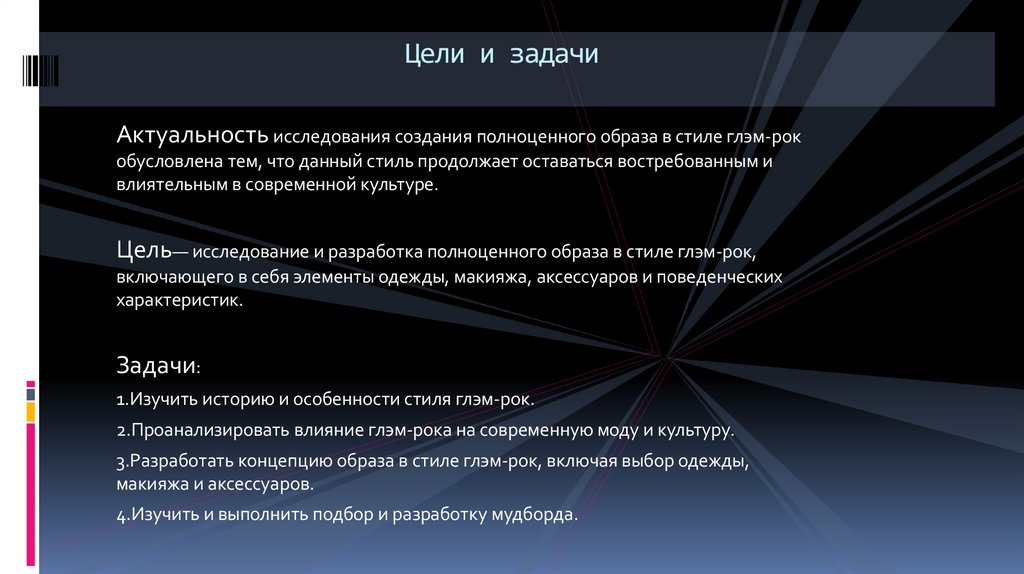 Цели и задачи

Актуальность исследования создания полноценного образа в стиле глэм-рок обусловлена тем, что данный стиль продолжает оставаться востребованным и влиятельным в современной культуре.

Цель— исследование и разработка полноценного образа в стиле глэм-рок, включающего в себя элементы одежды, макияжа, аксессуаров и поведенческих характеристик.

Задачи:

1.Изучить историю и особенности стиля глэм-рок.

2.Проанализировать влияние глэм-рока на современную моду и культуру.

3.Разработать концепцию образа в стиле глэм-рок, включая выбор одежды, макияжа и аксессуаров.

4.Изучить и выполнить подбор и разработку мудборда.